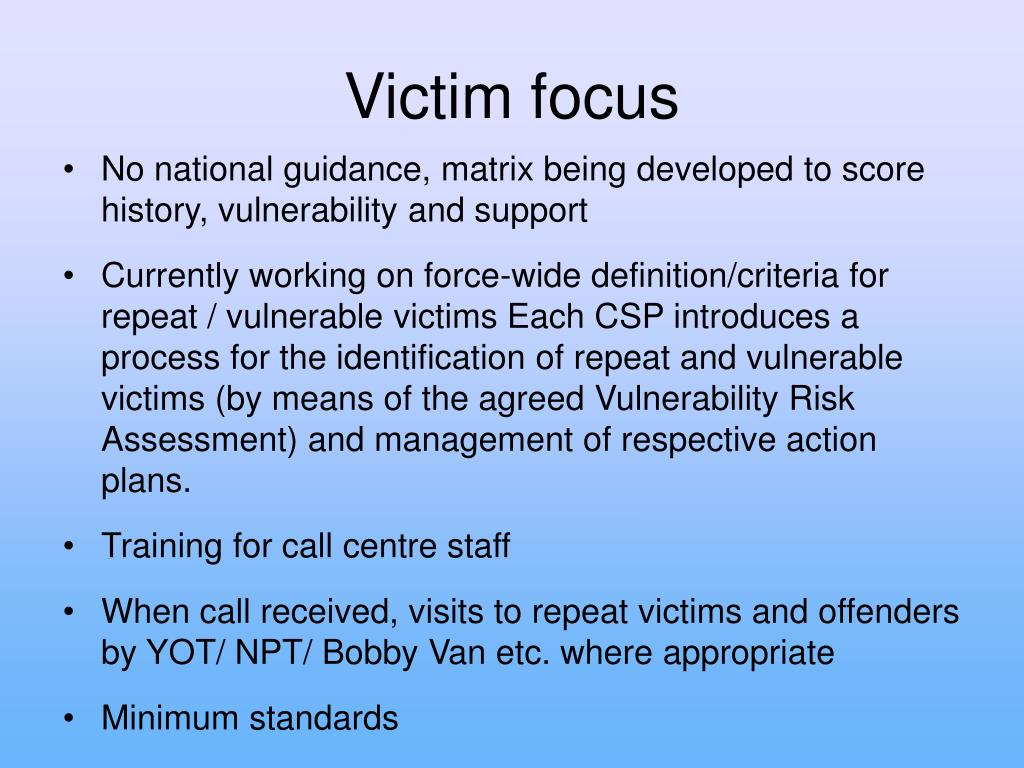 Victim focus

• No national guidance, matrix being developed to score history, vulnerability and support

• Currently working on force-wide definition/criteria for repeat / vulnerable victims Each CSP introduces a process for the identification of repeat and vulnerable victims (by means of the agreed Vulnerability Risk Assessment) and management of respective action plans.

• Training for call centre staff

• When call received, visits to repeat victims and offenders by YOT/ NPT/ Bobby Van etc. where appropriate

• Minimum standards